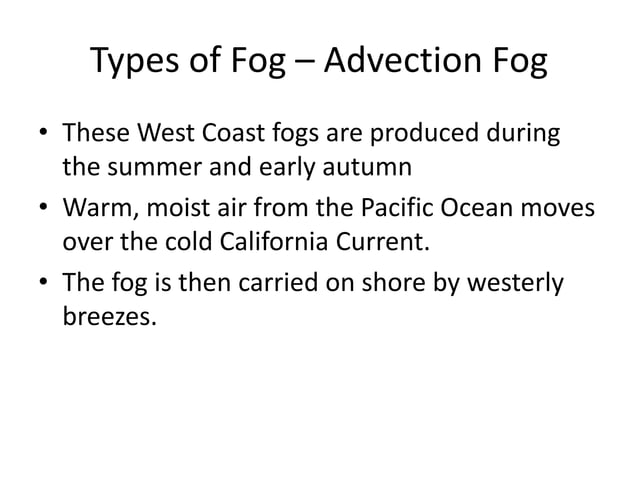 Types of Fog – Advection Fog

• These West Coast fogs are produced during the summer and early autumn
• Warm, moist air from the Pacific Ocean moves over the cold California Current.
• The fog is then carried on shore by westerly breezes.